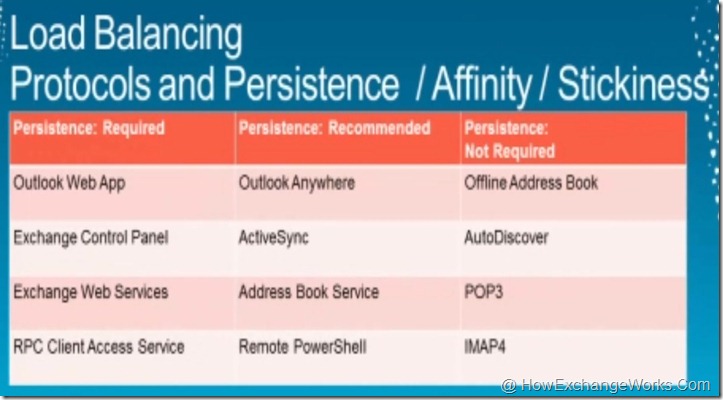 Load Balancing
Protocols and Persistence / Affinity / Stickiness

| Persistence: Required | Persistence: Recommended | Persistence: Not Required |
|---|---|---|
| Outlook Web App | Outlook Anywhere | Offline Address Book |
| Exchange Control Panel | ActiveSync | AutoDiscover |
| Exchange Web Services | Address Book Service | POP3 |
| RPC Client Access Service | Remote PowerShell | IMAP4 |

@ HowExchangeWorks.Com